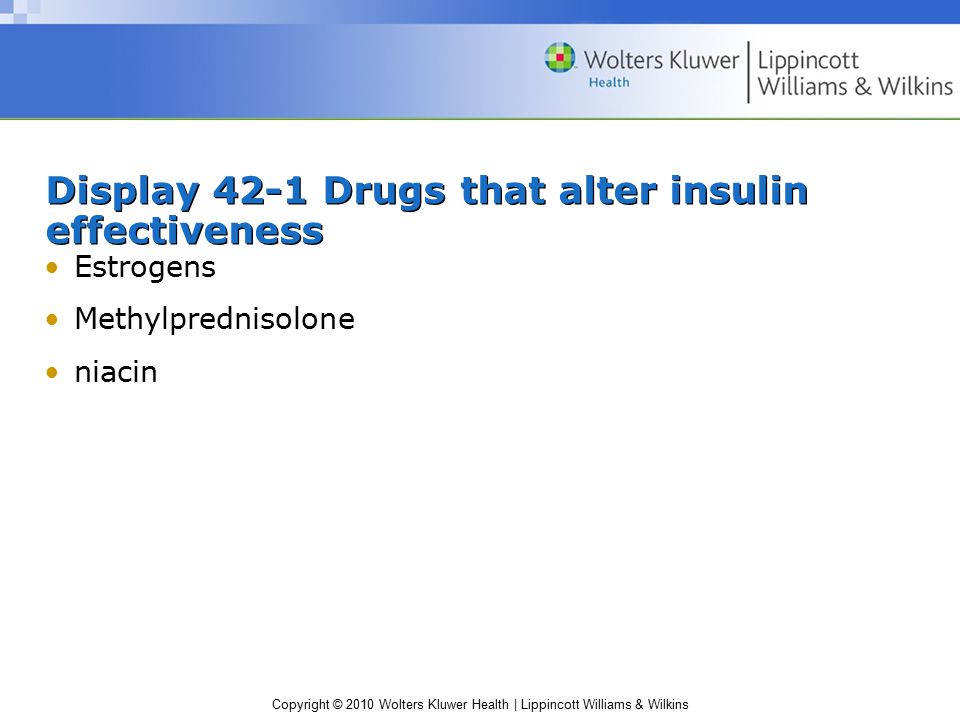 Wolters Kluwer Health | Lippincott Williams & Wilkins

Display 42-1 Drugs that alter insulin effectiveness

• Estrogens
• Methylprednisolone
• niacin

Copyright © 2010 Wolters Kluwer Health | Lippincott Williams & Wilkins